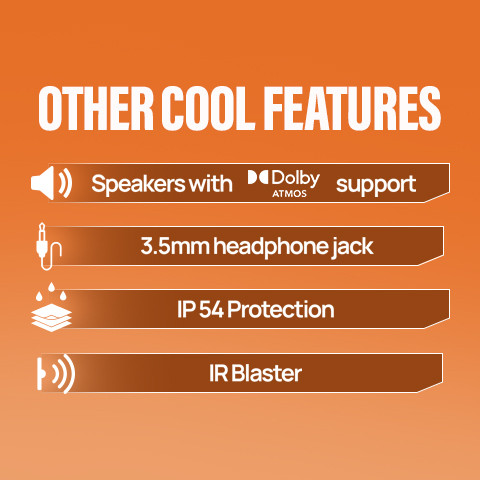 OTHER COOL FEATURES

Speakers with Dolby ATMOS support

3.5mm headphone jack

IP 54 Protection

IR Blaster